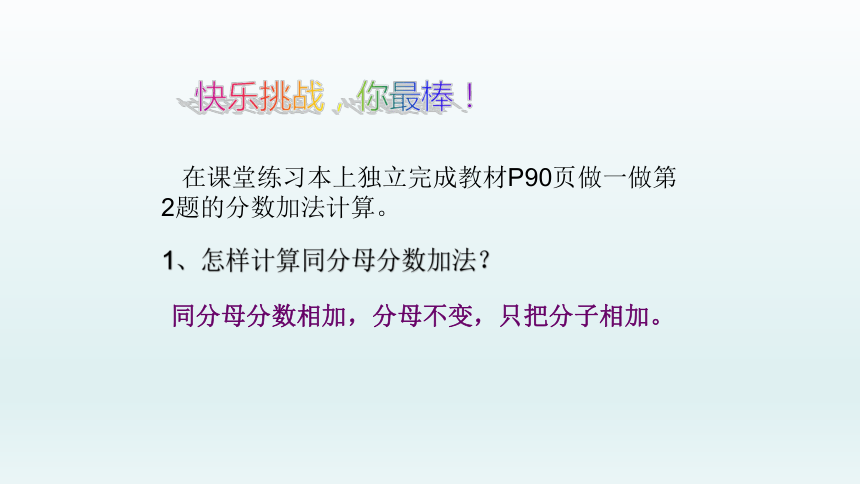 快乐挑战，你最棒！

在课堂练习本上独立完成教材P90页做一做第2题的分数加法计算。

1、怎样计算同分母分数加法？

同分母分数相加，分母不变，只把分子相加。